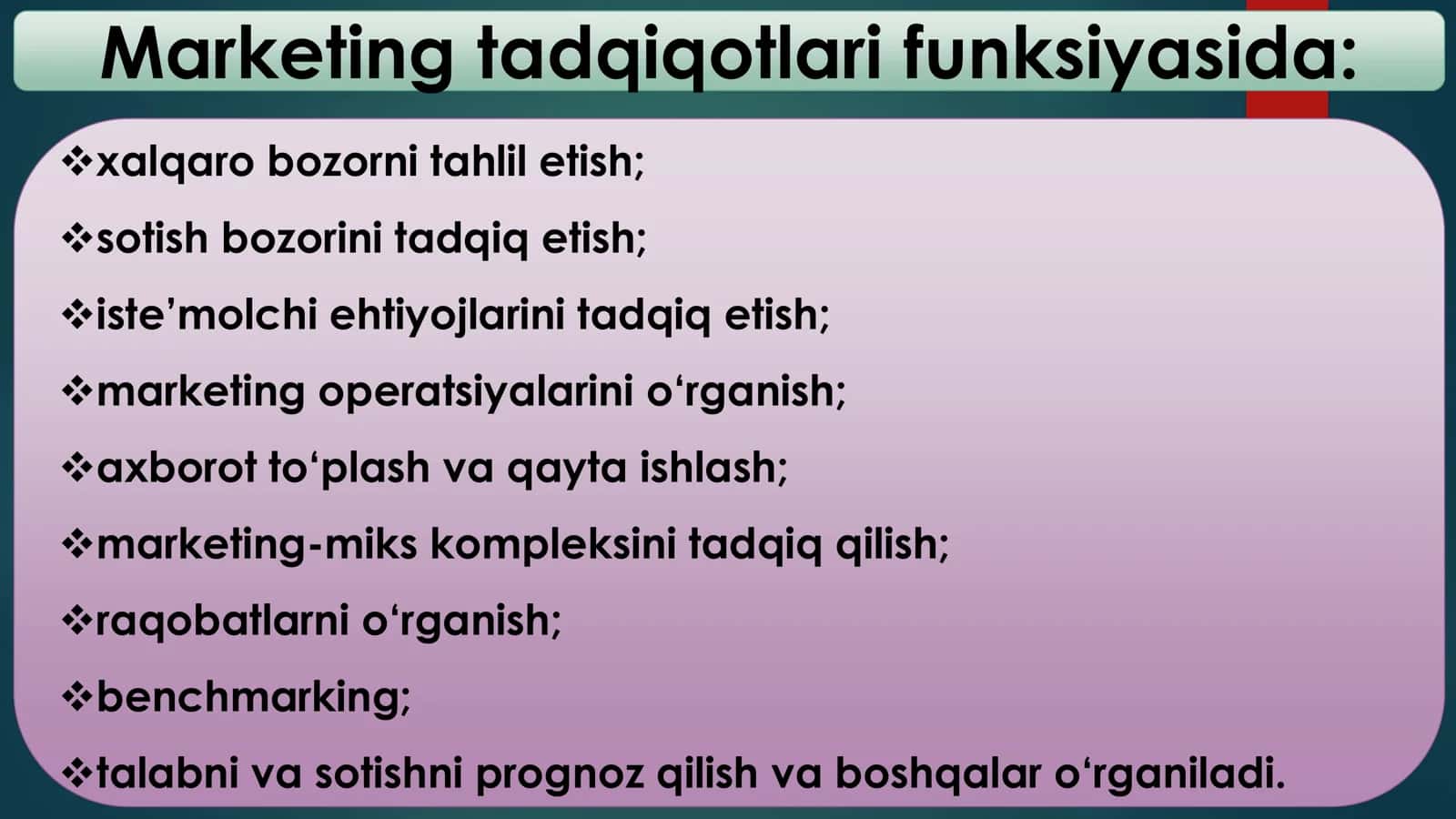 Marketing tadqiqotlari funksiyasida:

❖xalqaro bozorni tahlil etish;

❖sotish bozorini tadqiq etish;

❖iste’molchi ehtiyojlarini tadqiq etish;

❖marketing operatsiyalarini o‘rganish;

❖axborot to‘plash va qayta ishlash;

❖marketing-miks kompleksini tadqiq qilish;

❖raqobatlarni o‘rganish;

❖benchmarking;

❖talabni va sotishni prognoz qilish va boshqalar o‘rganiladi.